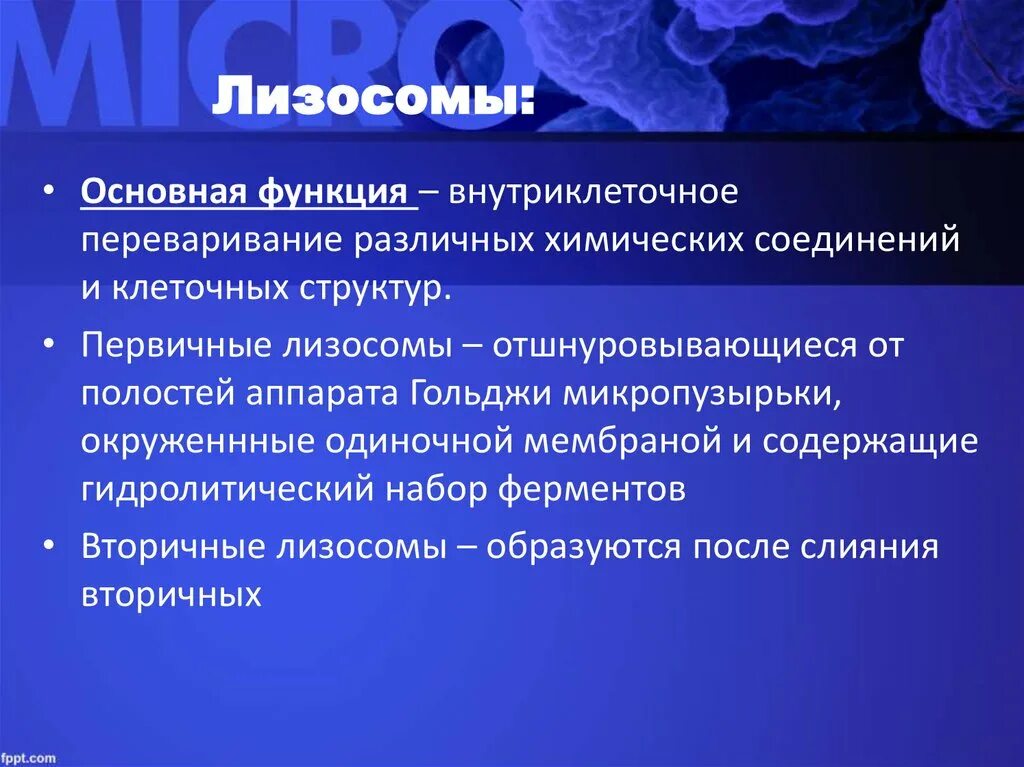 MICRO

Лизосомы:

• Основная функция – внутриклеточное переваривание различных химических соединений и клеточных структур.

• Первичные лизосомы – отшнуровывающиеся от полостей аппарата Гольджи микропузырьки, окруженнные одиночной мембраной и содержащие гидролитический набор ферментов

• Вторичные лизосомы – образуются после слияния вторичных

fppt.com